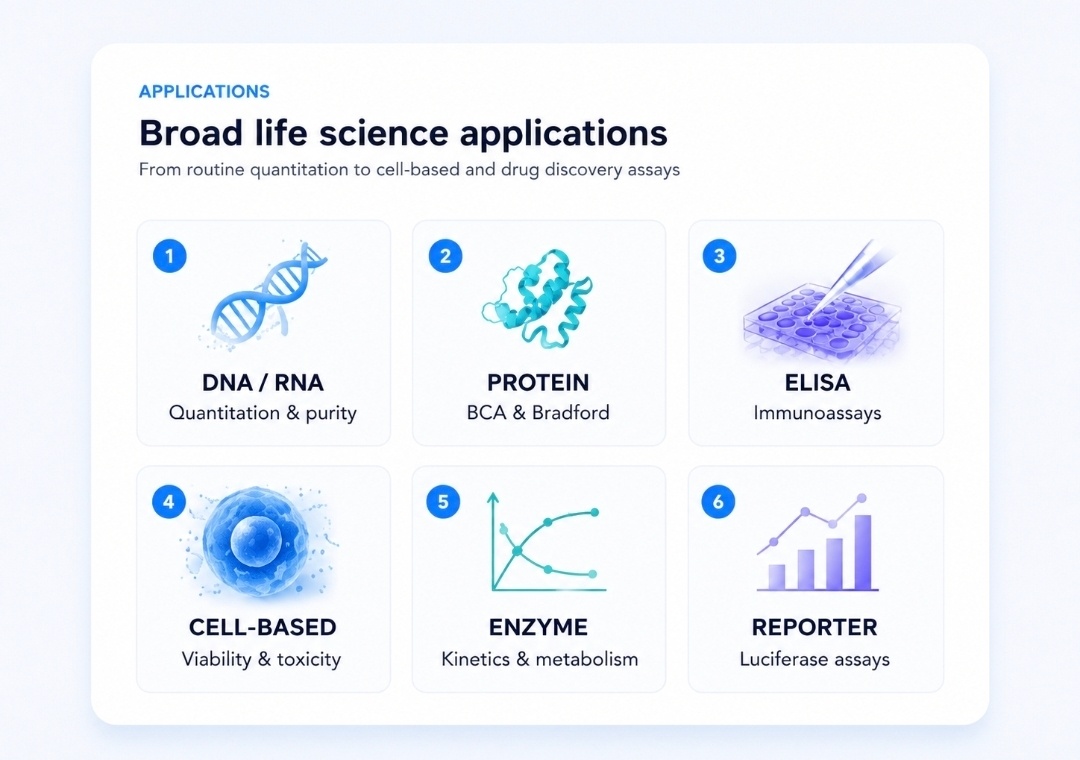 APPLICATIONS

Broad life science applications

From routine quantitation to cell-based and drug discovery assays

1
DNA / RNA
Quantitation & purity

2
PROTEIN
BCA & Bradford

3
ELISA
Immunoassays

4
CELL-BASED
Viability & toxicity

5
ENZYME
Kinetics & metabolism

6
REPORTER
Luciferase assays